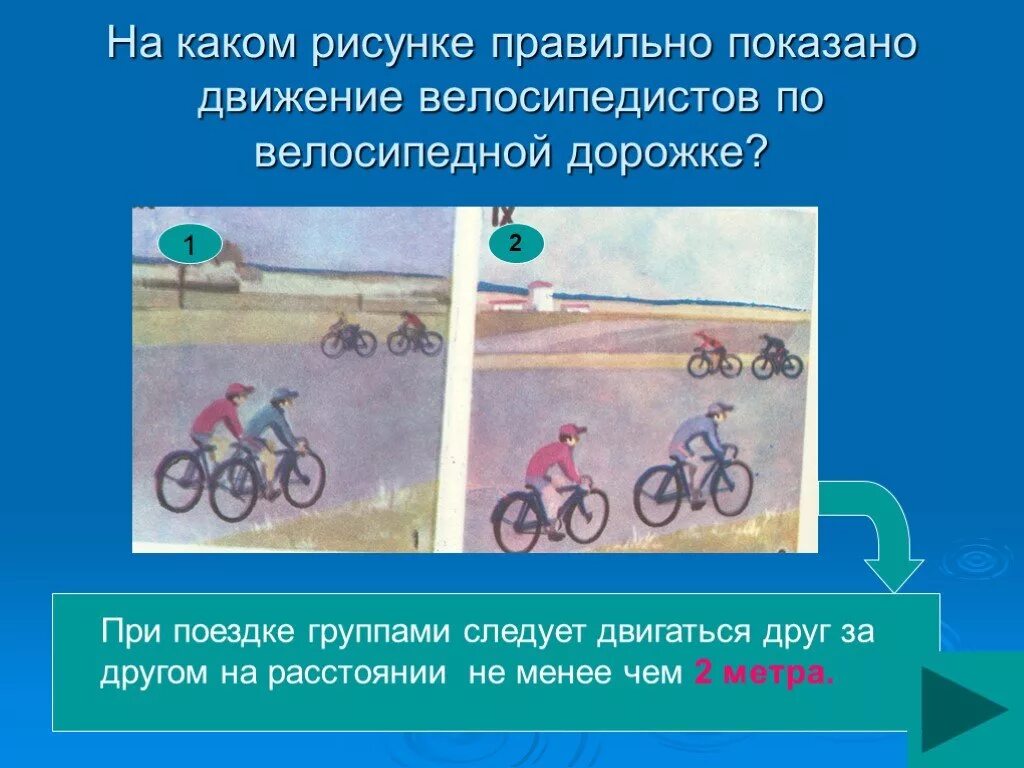 На каком рисунке правильно показано движение велосипедистов по велосипедной дорожке?

1

2

При поездке группами следует двигаться друг за другом на расстоянии не менее чем 2 метра.